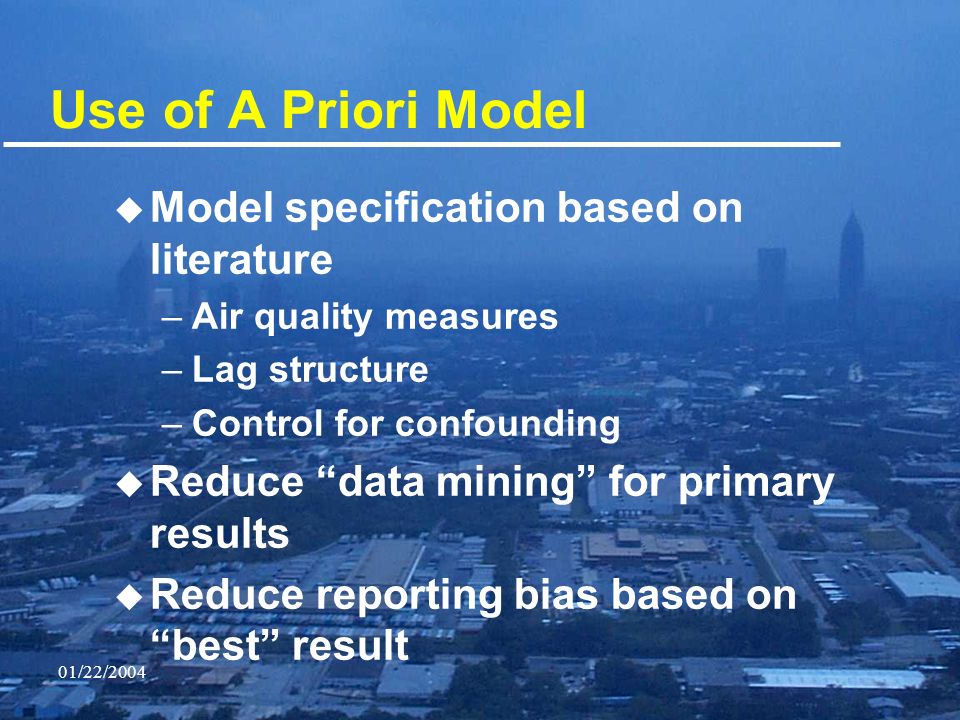 Use of A Priori Model

◆ Model specification based on literature
– Air quality measures
– Lag structure
– Control for confounding
◆ Reduce “data mining” for primary results
◆ Reduce reporting bias based on “best” result

01/22/2004